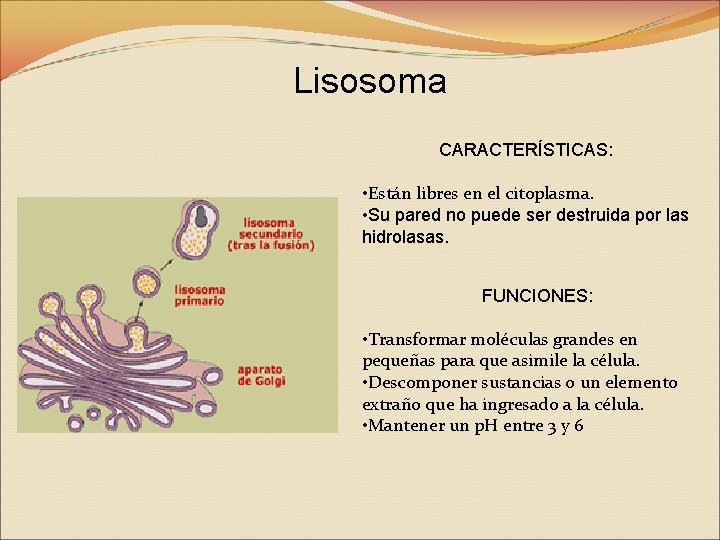 Lisosoma

lisosoma secundario (tras la fusión)

lisosoma primario

aparato de Golgi

CARACTERÍSTICAS:

•Están libres en el citoplasma.
•Su pared no puede ser destruida por las hidrolasas.

FUNCIONES:

•Transformar moléculas grandes en pequeñas para que asimile la célula.
•Descomponer sustancias o un elemento extraño que ha ingresado a la célula.
•Mantener un pH entre 3 y 6